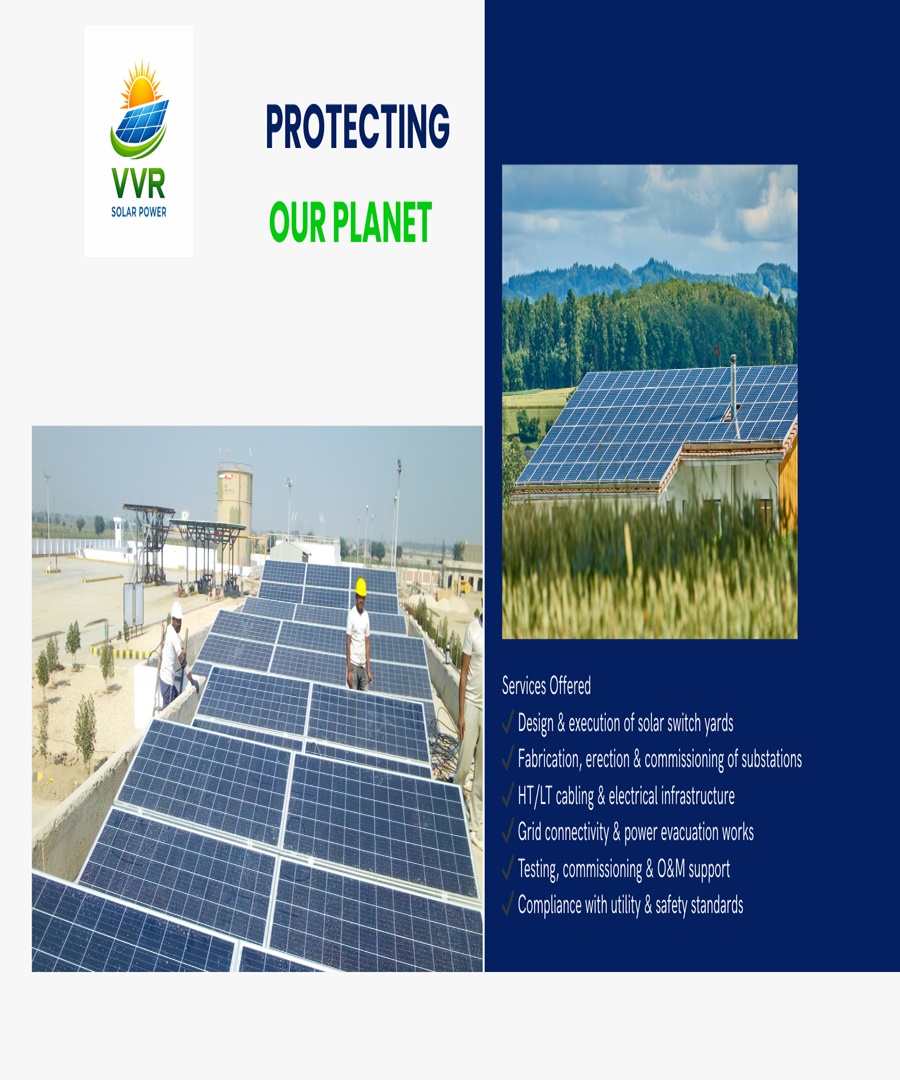 VVR
SOLAR POWER

PROTECTING

OUR PLANET

Services Offered
✓ Design & execution of solar switch yards
✓ Fabrication, erection & commissioning of substations
✓ HT/LT cabling & electrical infrastructure
✓ Grid connectivity & power evacuation works
✓ Testing, commissioning & O&M support
✓ Compliance with utility & safety standards